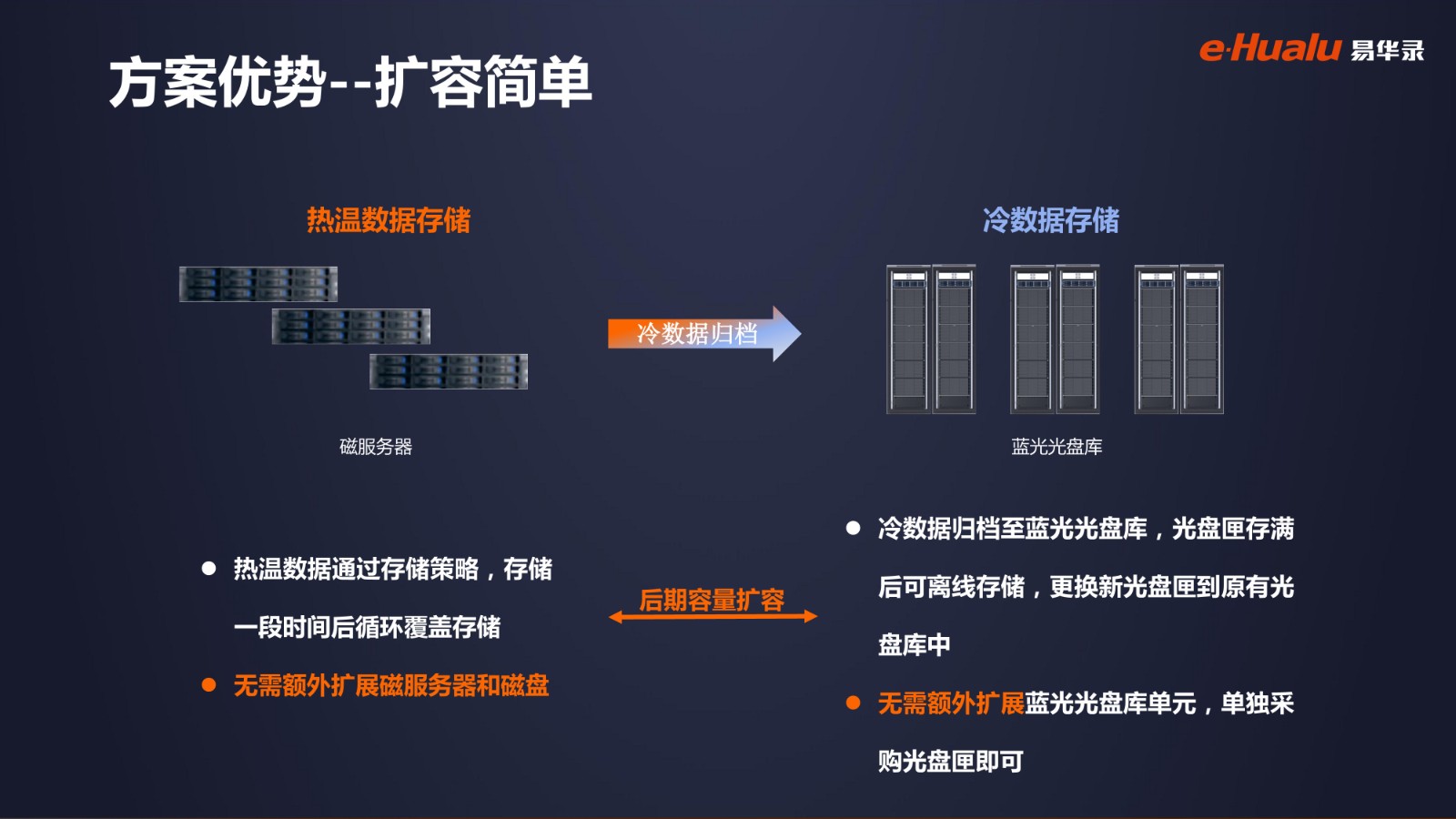 方案优势--扩容简单

e·Hualu 易华录

热温数据存储

磁服务器

冷数据归档

冷数据存储

蓝光光盘库

● 热温数据通过存储策略，存储一段时间后循环覆盖存储

● 无需额外扩展磁服务器和磁盘

后期容量扩容

● 冷数据归档至蓝光光盘库，光盘匣存满后可离线存储，更换新光盘匣到原有光盘库中

● 无需额外扩展蓝光光盘库单元，单独采购光盘匣即可